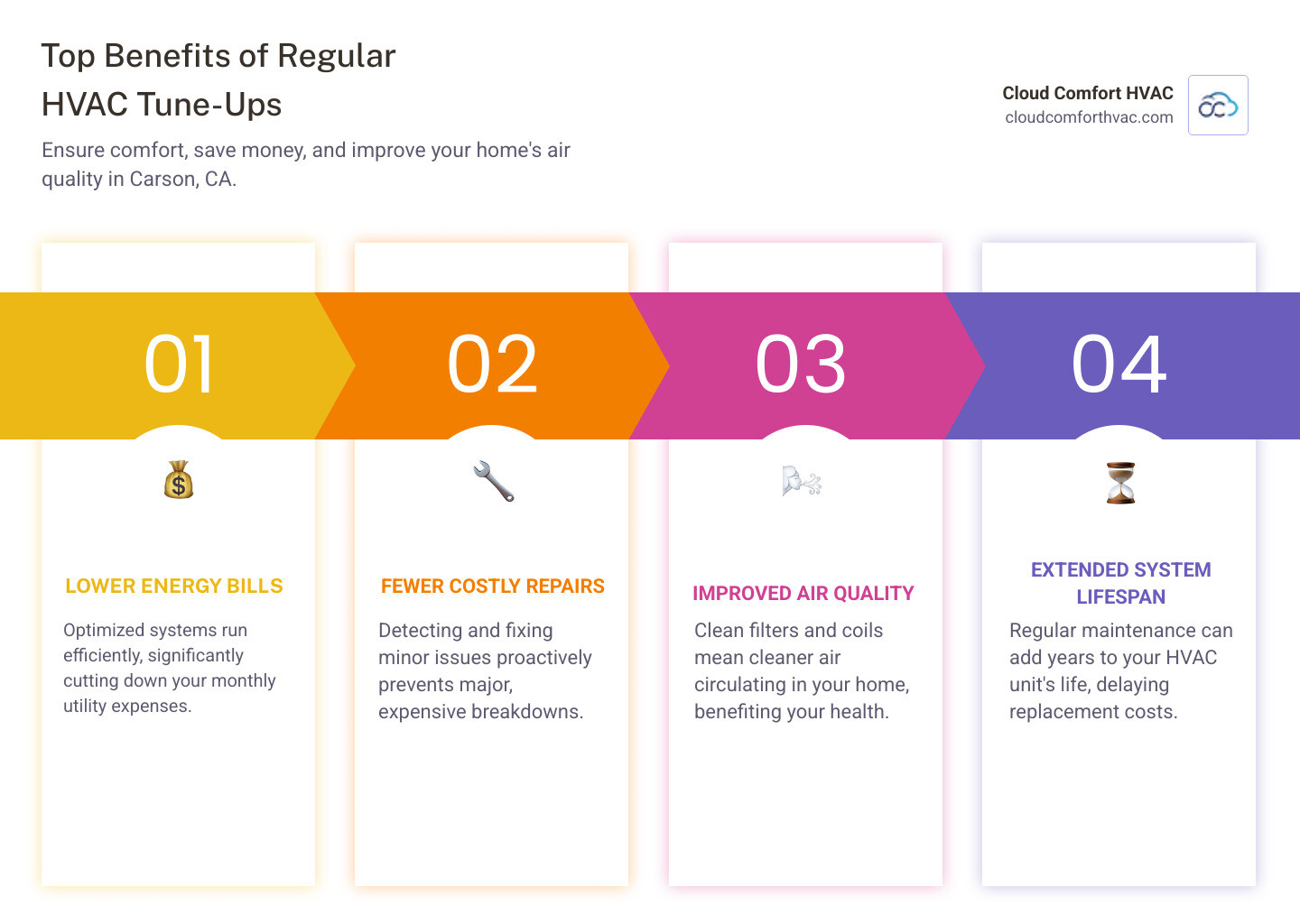 Top Benefits of Regular HVAC Tune-Ups

Ensure comfort, save money, and improve your home's air quality in Carson, CA.

Cloud Comfort HVAC
cloudcomforthvac.com

01

LOWER ENERGY BILLS

Optimized systems run efficiently, significantly cutting down your monthly utility expenses.

02

FEWER COSTLY REPAIRS

Detecting and fixing minor issues proactively prevents major, expensive breakdowns.

03

IMPROVED AIR QUALITY

Clean filters and coils mean cleaner air circulating in your home, benefiting your health.

04

EXTENDED SYSTEM LIFESPAN

Regular maintenance can add years to your HVAC unit's life, delaying replacement costs.